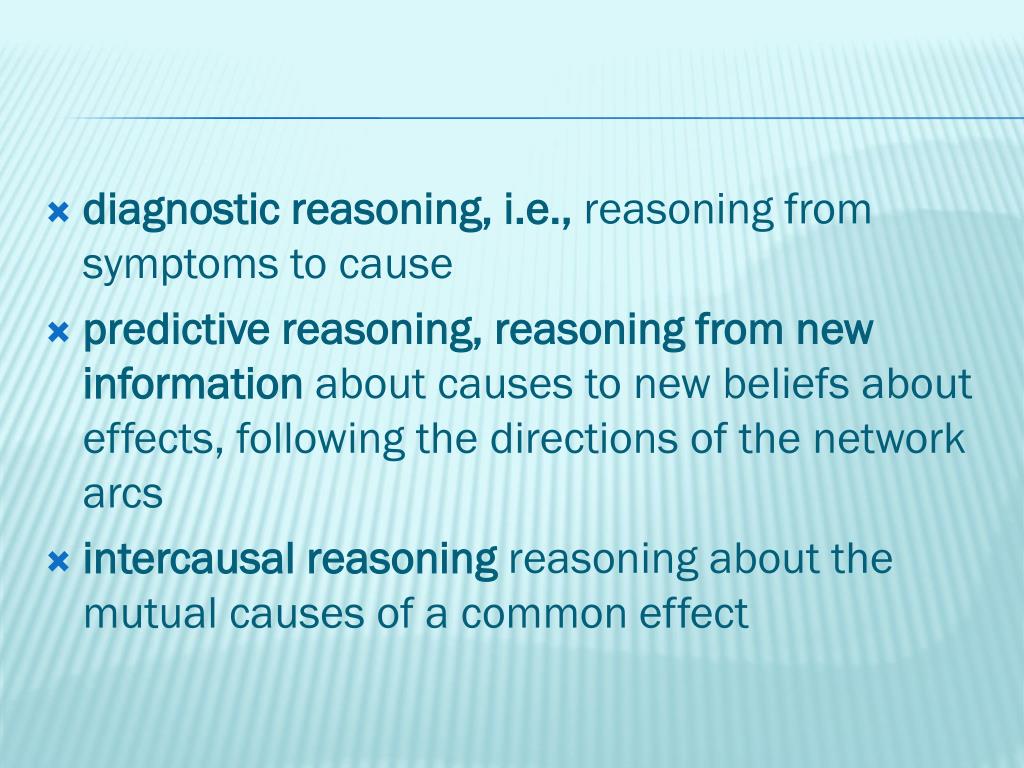 diagnostic reasoning, i.e., reasoning from symptoms to cause

predictive reasoning, reasoning from new information about causes to new beliefs about effects, following the directions of the network arcs

intercausal reasoning reasoning about the mutual causes of a common effect